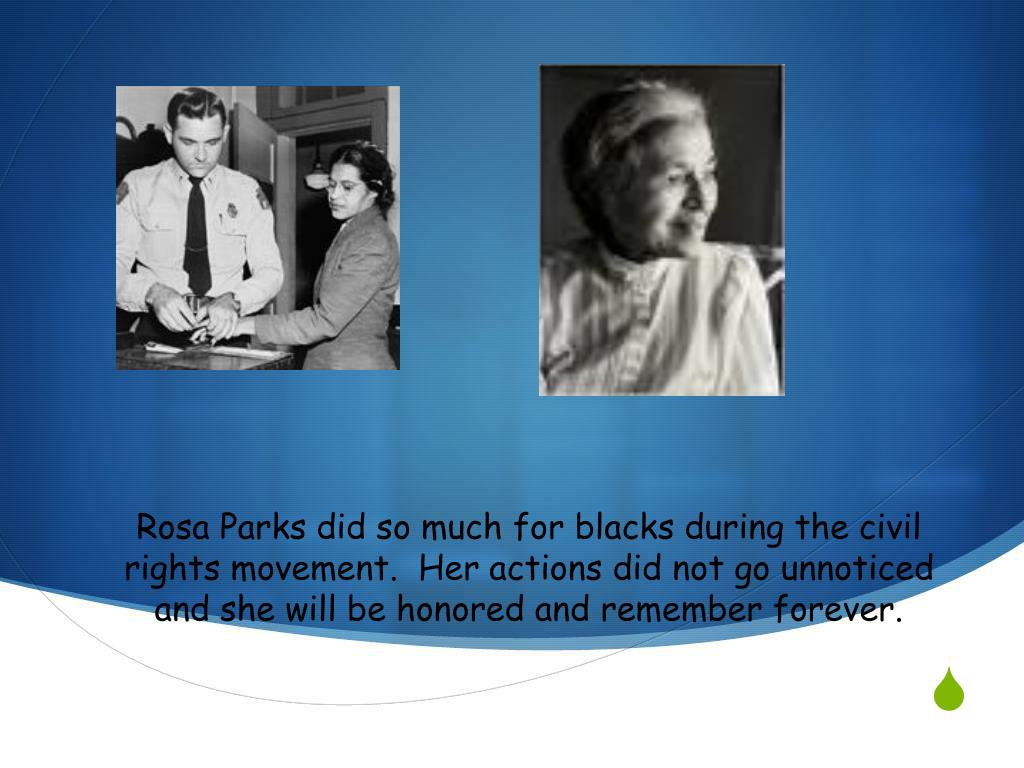 Rosa Parks did so much for blacks during the civil rights movement.  Her actions did not go unnoticed and she will be honored and remember forever.